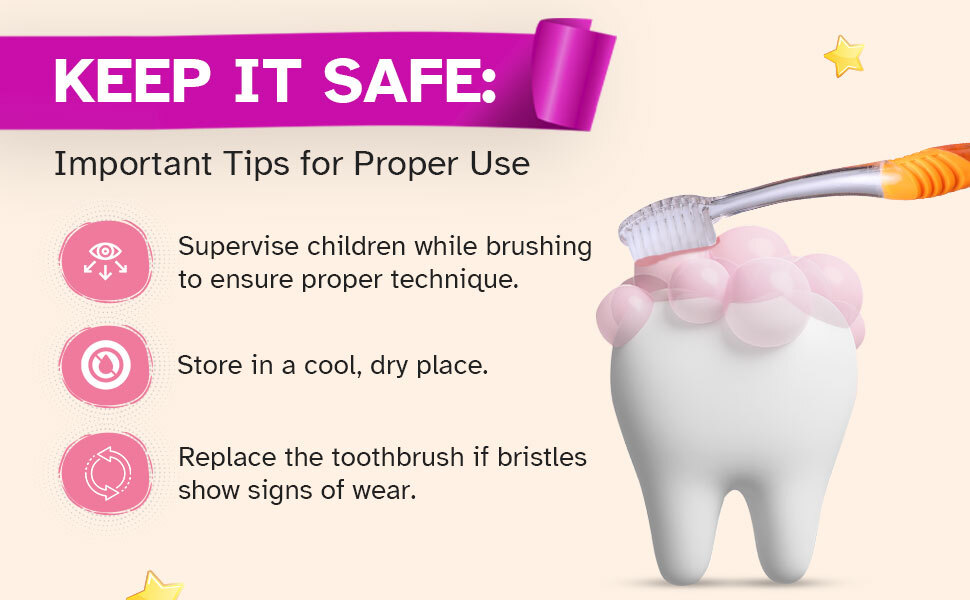 KEEP IT SAFE:

Important Tips for Proper Use

Supervise children while brushing to ensure proper technique.

Store in a cool, dry place.

Replace the toothbrush if bristles show signs of wear.